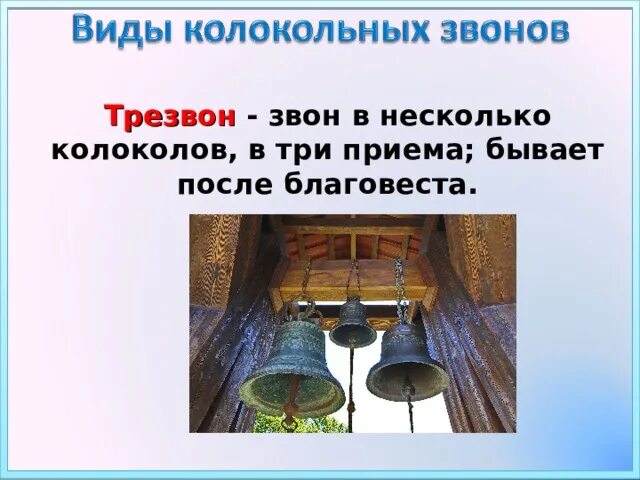 Виды колокольных звонов

Трезвон - звон в несколько колоколов, в три приема; бывает после благовеста.